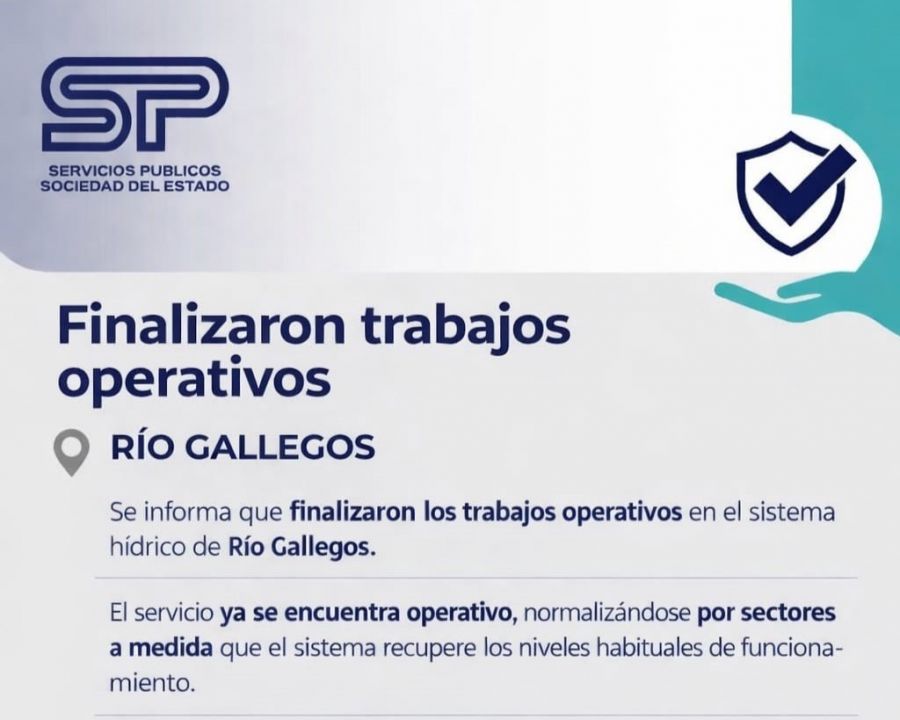 SP
SERVICIOS PUBLICOS
SOCIEDAD DEL ESTADO

Finalizaron trabajos operativos

RÍO GALLEGOS

Se informa que finalizaron los trabajos operativos en el sistema hídrico de Río Gallegos.

El servicio ya se encuentra operativo, normalizándose por sectores a medida que el sistema recupere los niveles habituales de funcionamiento.